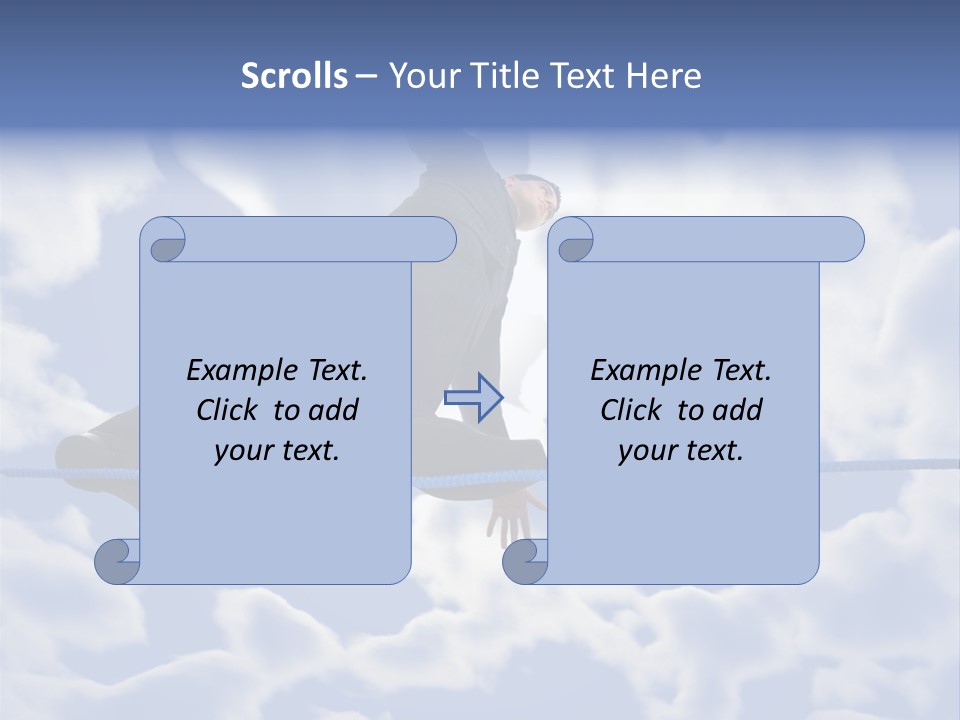 Scrolls – Your Title Text Here

Example Text. Click to add your text.

Example Text. Click to add your text.